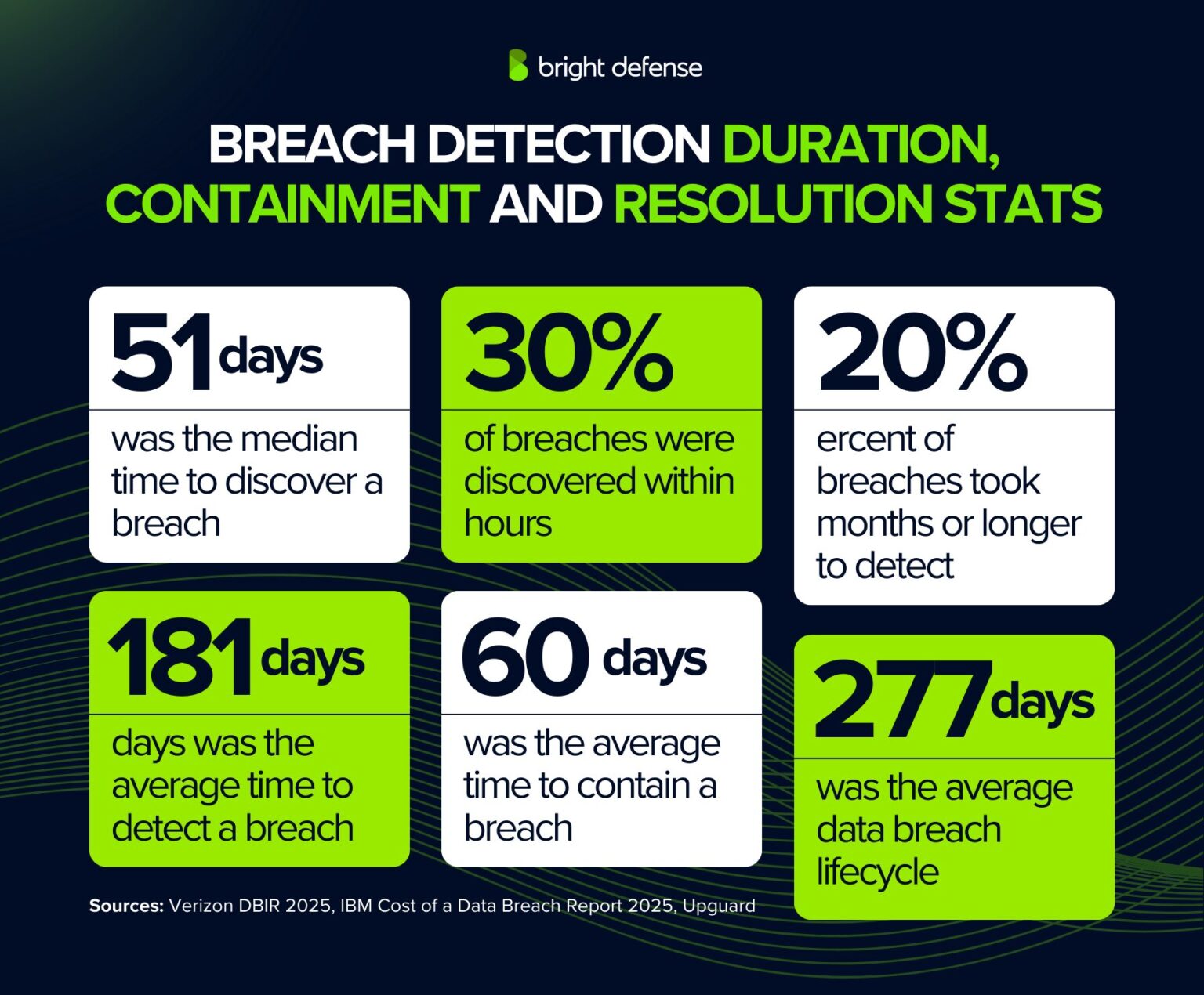 bright defense

BREACH DETECTION DURATION, CONTAINMENT AND RESOLUTION STATS

51 days

was the median time to discover a breach

30%

of breaches were discovered within hours

20%

ercent of breaches took months or longer to detect

181 days

days was the average time to detect a breach

60 days

was the average time to contain a breach

277 days

was the average data breach lifecycle

Sources: Verizon DBIR 2025, IBM Cost of a Data Breach Report 2025, Upguard